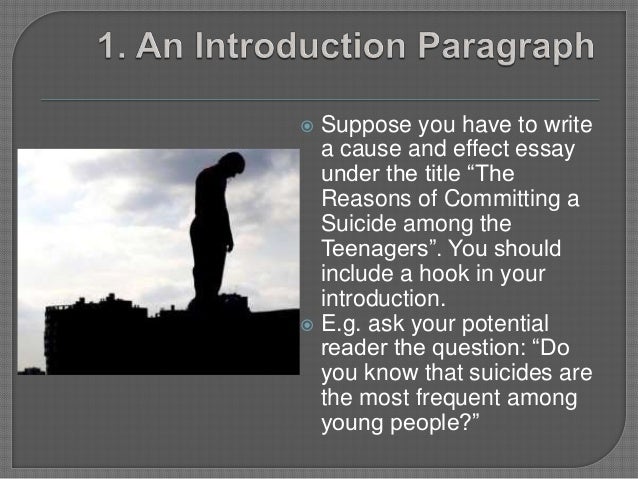 1. An Introduction Paragraph

Suppose you have to write a cause and effect essay under the title “The Reasons of Committing a Suicide among the Teenagers”. You should include a hook in your introduction.

E.g. ask your potential reader the question: “Do you know that suicides are the most frequent among young people?”